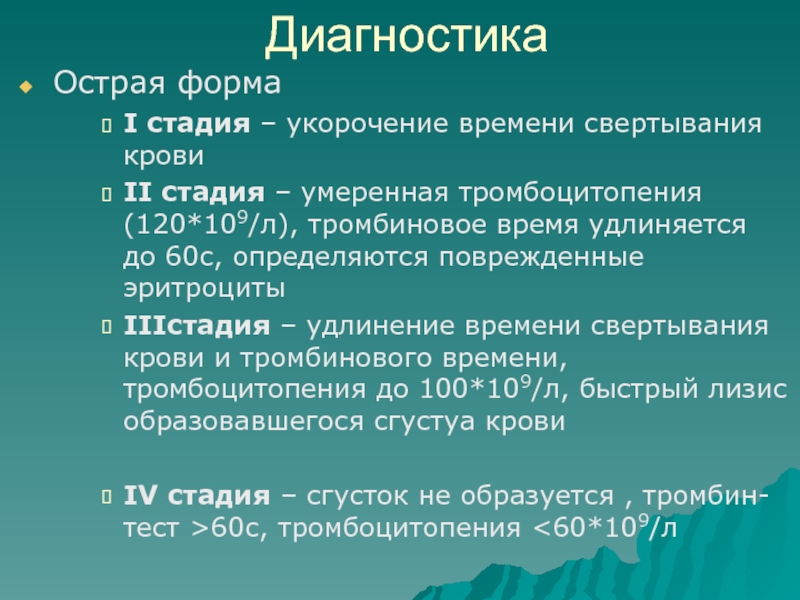 Диагностика

Острая форма

I стадия – укорочение времени свертывания крови

II стадия – умеренная тромбоцитопения ($120*10^9$/л), тромбиновое время удлиняется до 60с, определяются поврежденные эритроциты

IIIстадия – удлинение времени свертывания крови и тромбинового времени, тромбоцитопения до $100*10^9$/л, быстрый лизис образовавшегося сгустуа крови

IV стадия – сгусток не образуется , тромбин-тест >60с, тромбоцитопения $<60*10^9$/л